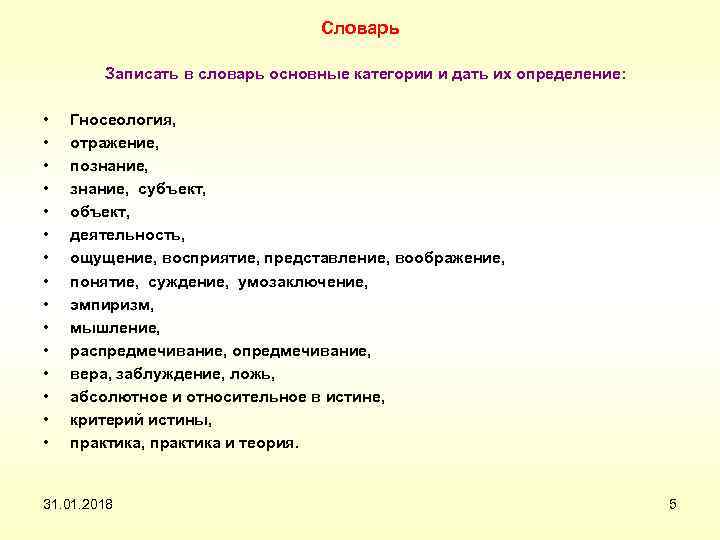 Словарь

Записать в словарь основные категории и дать их определение:

• Гносеология,
• отражение,
• познание,
• знание, субъект,
• объект,
• деятельность,
• ощущение, восприятие, представление, воображение,
• понятие, суждение, умозаключение,
• эмпиризм,
• мышление,
• распредмечивание, опредмечивание,
• вера, заблуждение, ложь,
• абсолютное и относительное в истине,
• критерий истины,
• практика, практика и теория.

31.01.2018

5